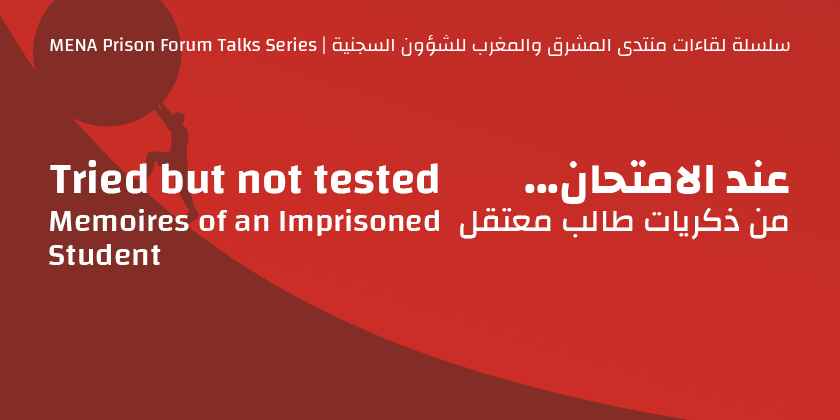 MENA Prison Forum Talks Series | سلسلة لقاءات منتدى المشرق والمغرب للشؤون السجنية

Tried but not tested
Memoires of an Imprisoned Student

عند الامتحان...
من ذكريات طالب معتقل